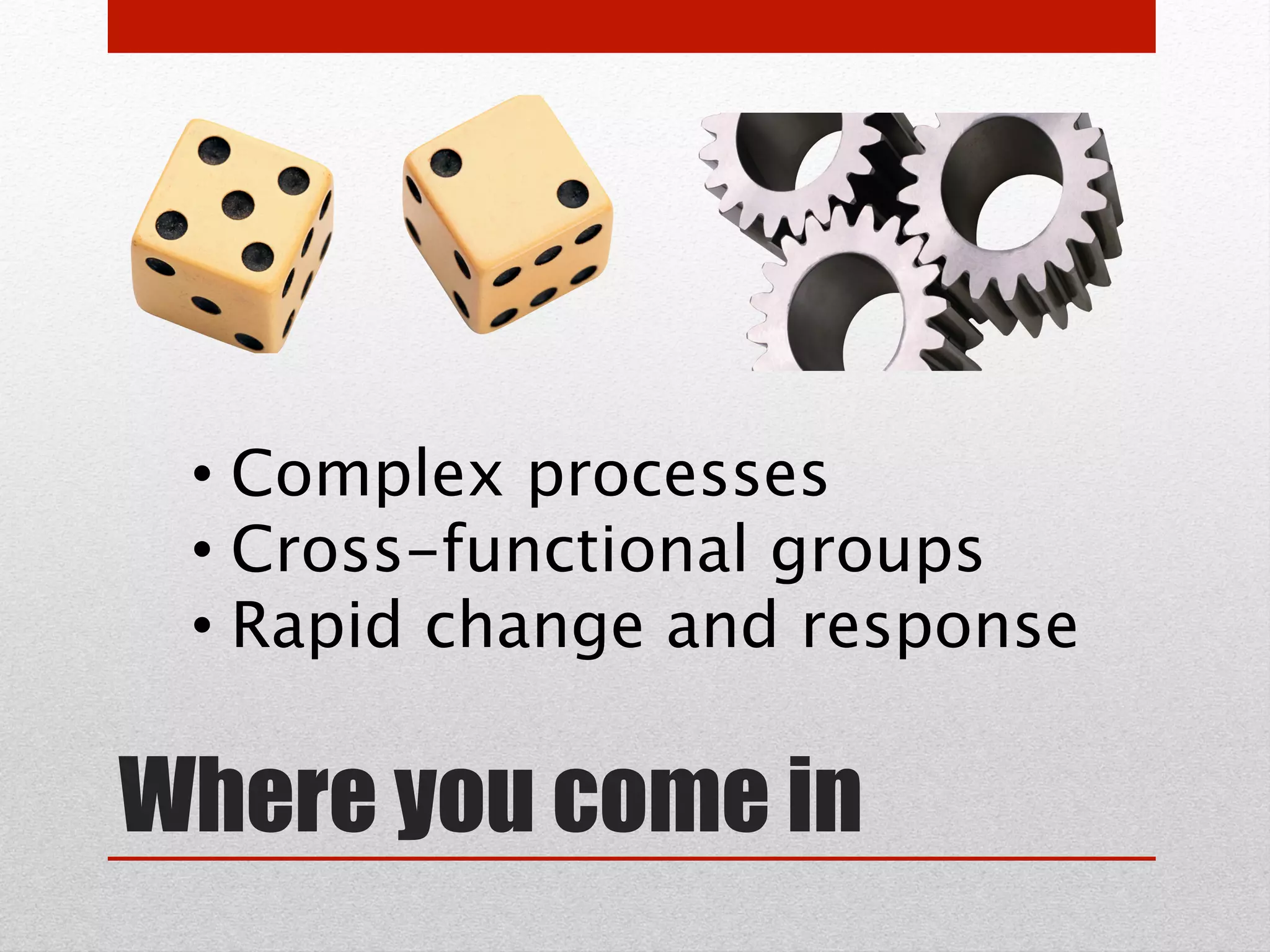 • Complex processes
• Cross-functional groups
• Rapid change and response

Where you come in